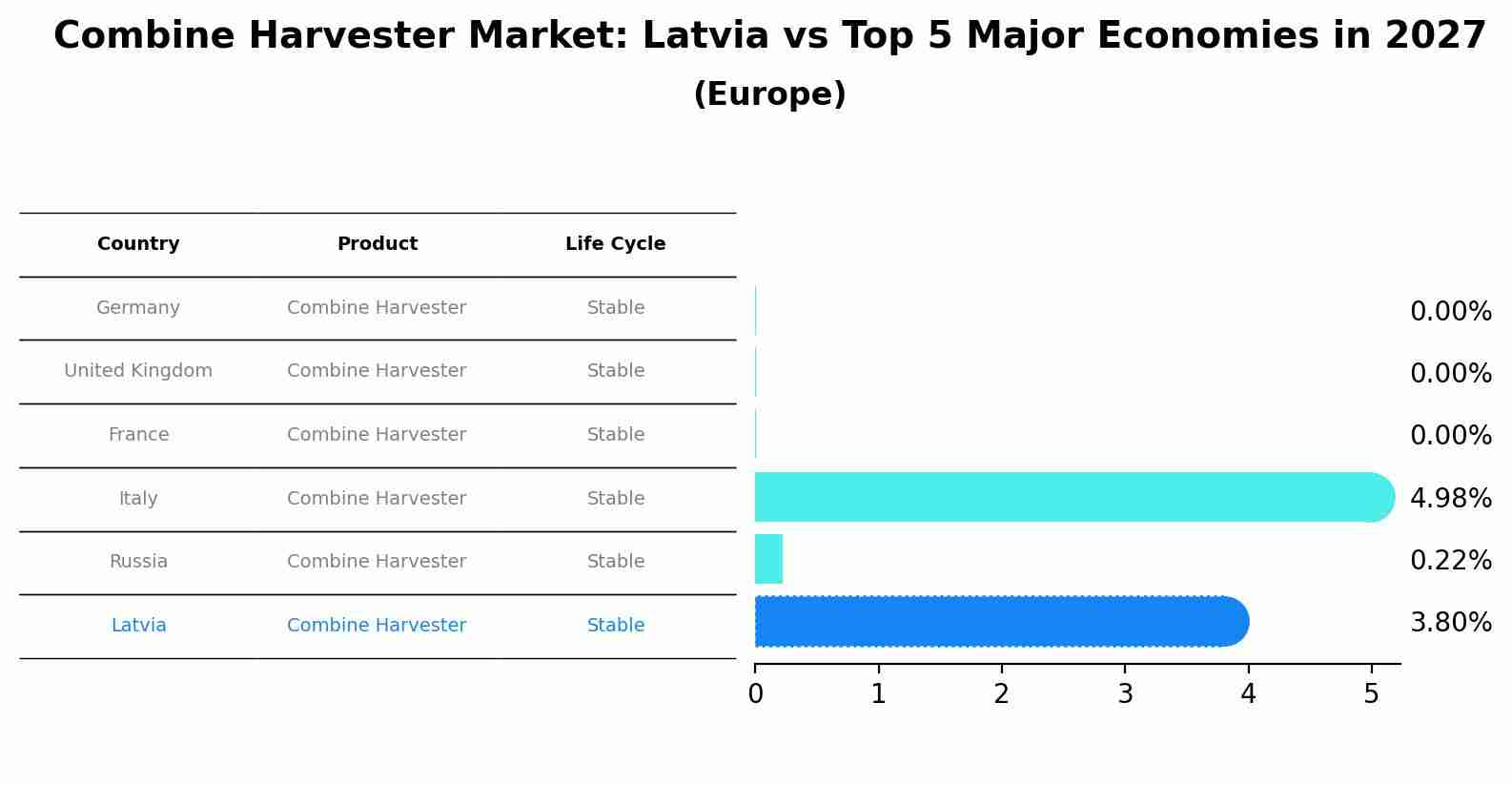 Combine Harvester Market: Latvia vs Top 5 Major Economies in 2027
(Europe)

| Country | Product | Life Cycle |
|---|---|---|
| Germany | Combine Harvester | Stable |
| United Kingdom | Combine Harvester | Stable |
| France | Combine Harvester | Stable |
| Italy | Combine Harvester | Stable |
| Russia | Combine Harvester | Stable |
| Latvia | Combine Harvester | Stable |

0.00%
0.00%
0.00%
4.98%
0.22%
3.80%

0 1 2 3 4 5